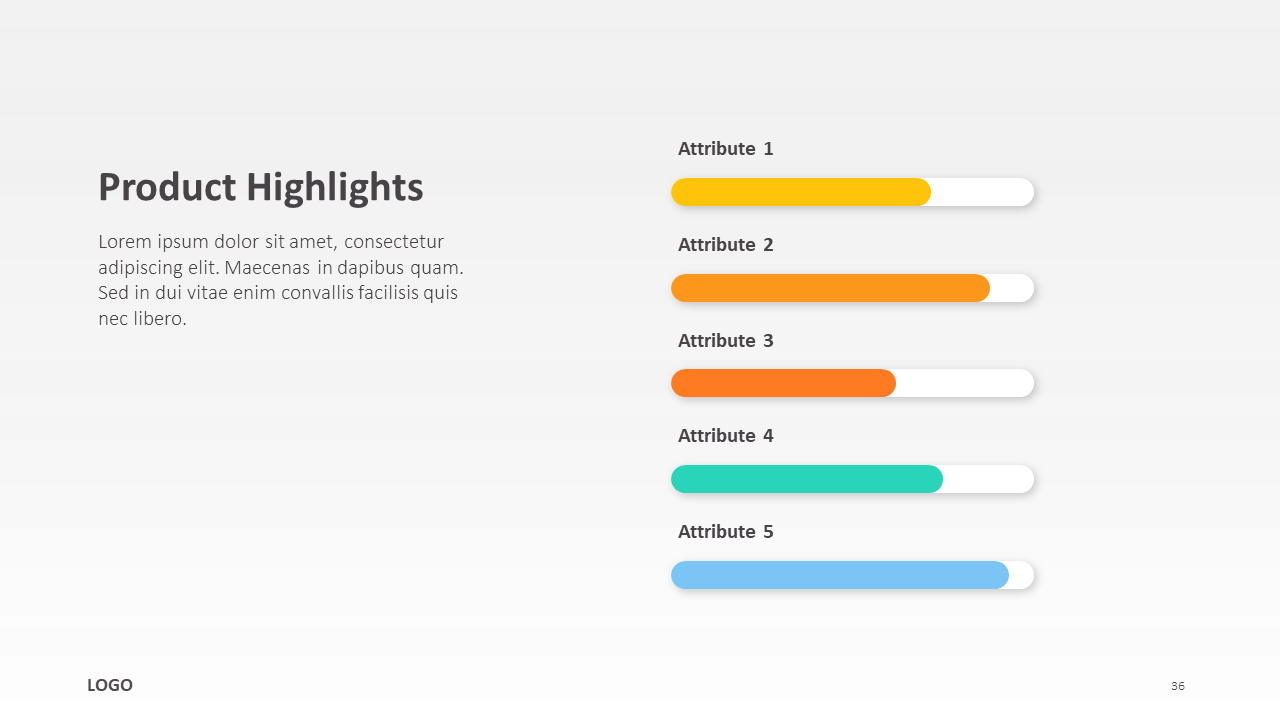 Product Highlights

Lorem ipsum dolor sit amet, consectetur adipiscing elit. Maecenas in dapibus quam. Sed in dui vitae enim convallis facilisis quis nec libero.

Attribute 1

Attribute 2

Attribute 3

Attribute 4

Attribute 5

LOGO

36